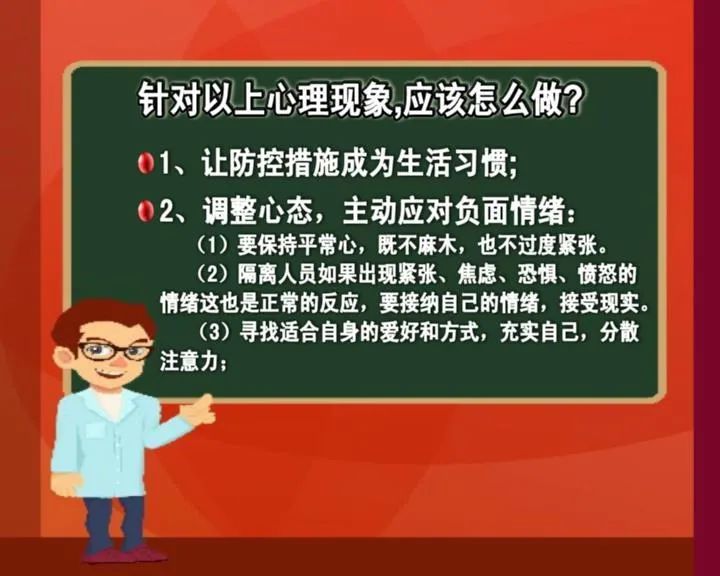 针对以上心理现象,应该怎么做?

1、让防控措施成为生活习惯;

2、调整心态,主动应对负面情绪:

(1)要保持平常心,既不麻木,也不过度紧张。

(2)隔离人员如果出现紧张、焦虑、恐惧、愤怒的情绪这也是正常的反应,要接纳自己的情绪,接受现实。

(3)寻找适合自身的爱好和方式,充实自己,分散注意力;